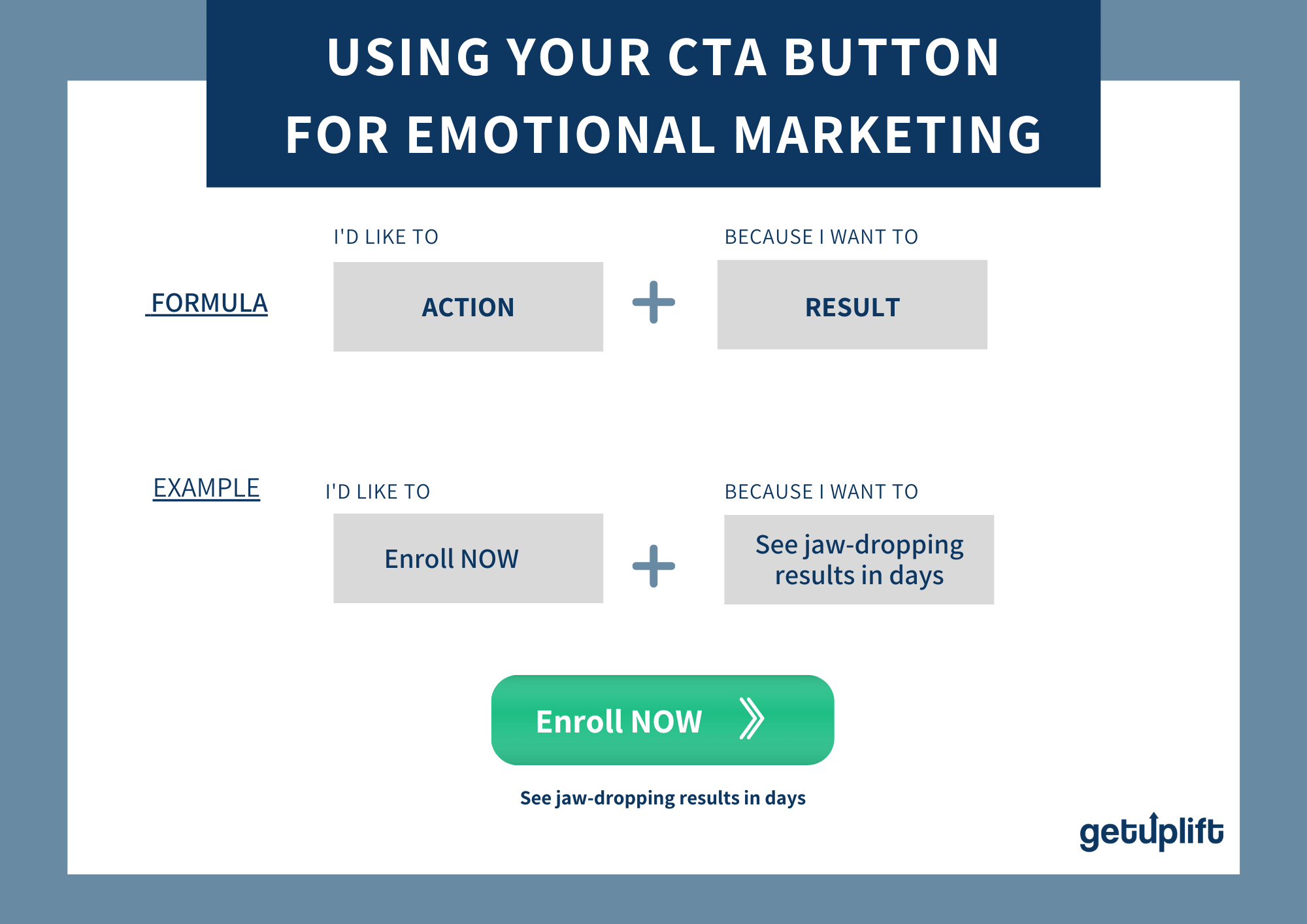 USING YOUR CTA BUTTON FOR EMOTIONAL MARKETING

FORMULA

I'D LIKE TO

ACTION

+

BECAUSE I WANT TO

RESULT

EXAMPLE

I'D LIKE TO

Enroll NOW

+

BECAUSE I WANT TO

See jaw-dropping results in days

Enroll NOW

See jaw-dropping results in days

getuplift